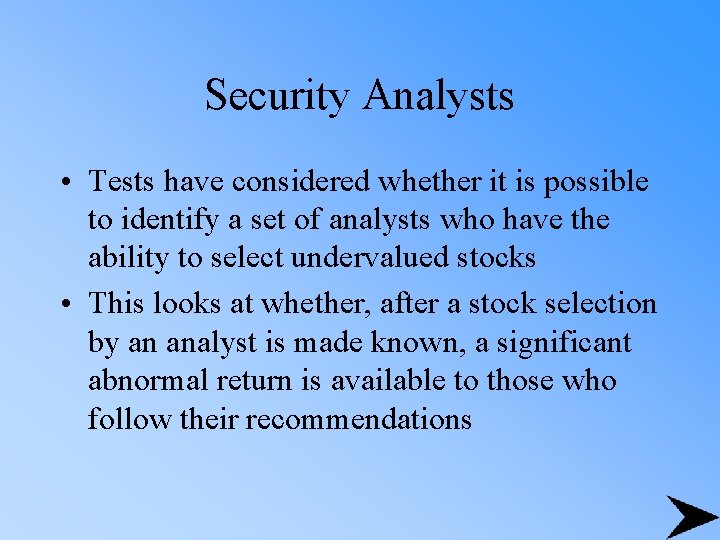 Security Analysts

• Tests have considered whether it is possible to identify a set of analysts who have the ability to select undervalued stocks

• This looks at whether, after a stock selection by an analyst is made known, a significant abnormal return is available to those who follow their recommendations